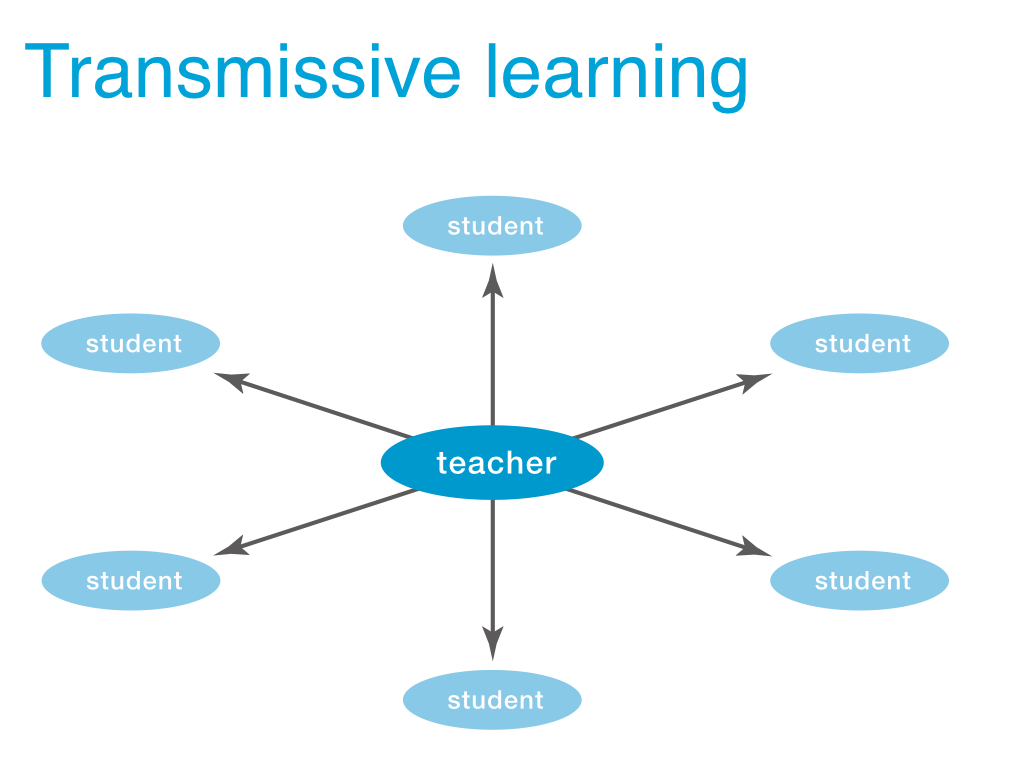 Transmissive learning

student

student

student

teacher

student

student

student